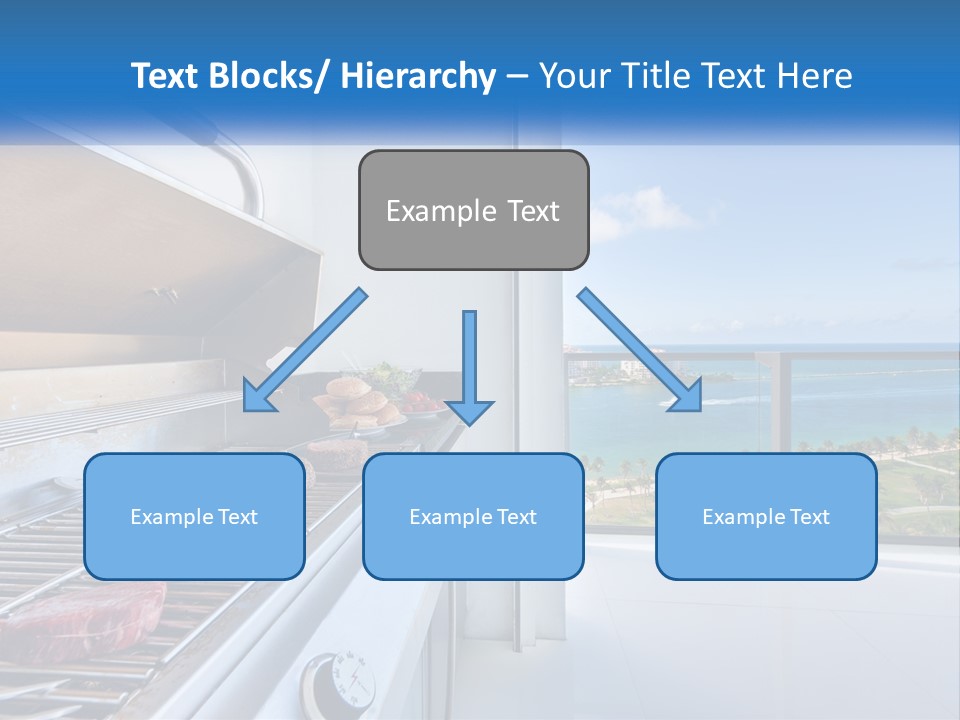 Text Blocks/ Hierarchy – Your Title Text Here

Example Text

Example Text

Example Text

Example Text